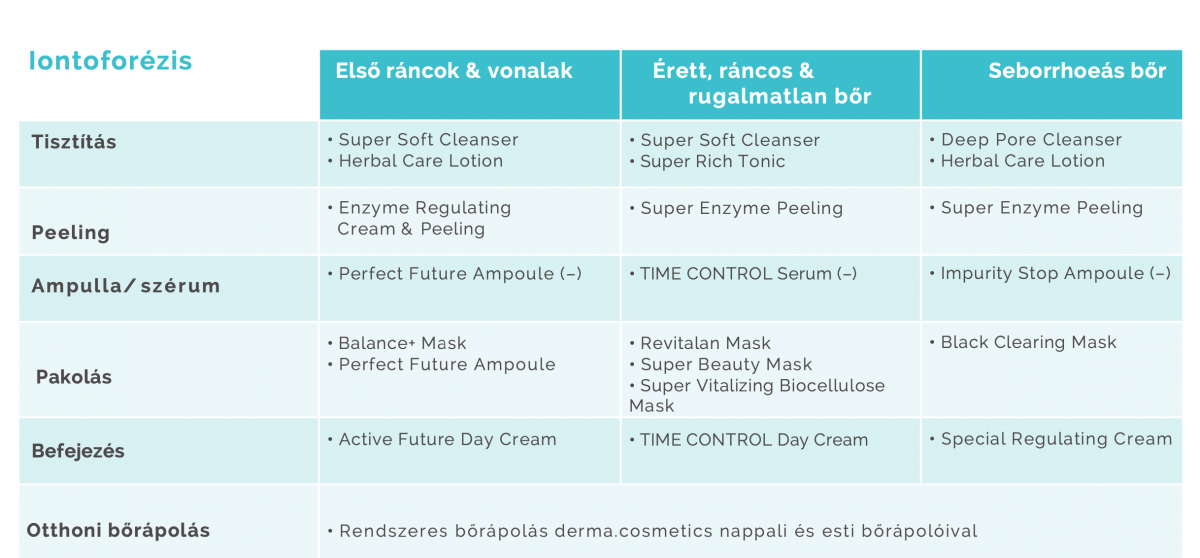 | Iontoforézis | Első ráncok & vonalak | Érett, ráncos & rugalmatlan bőr | Seborrhoeás bőr |
|---|---|---|---|
| Tisztítás | • Super Soft Cleanser • Herbal Care Lotion | • Super Soft Cleanser • Super Rich Tonic | • Deep Pore Cleanser • Herbal Care Lotion |
| Peeling | • Enzyme Regulating Cream & Peeling | • Super Enzyme Peeling | • Super Enzyme Peeling |
| Ampulla/ szérum | • Perfect Future Ampoule (–) | • TIME CONTROL Serum (–) | • Impurity Stop Ampoule (–) |
| Pakolás | • Balance+ Mask • Perfect Future Ampoule | • Revitalan Mask • Super Beauty Mask • Super Vitalizing Biocellulose Mask | • Black Clearing Mask |
| Befejezés | • Active Future Day Cream | • TIME CONTROL Day Cream | • Special Regulating Cream |
| Otthoni bőrápolás | • Rendszeres bőrápolás derma.cosmetics nappali és esti bőrápolóival | | |